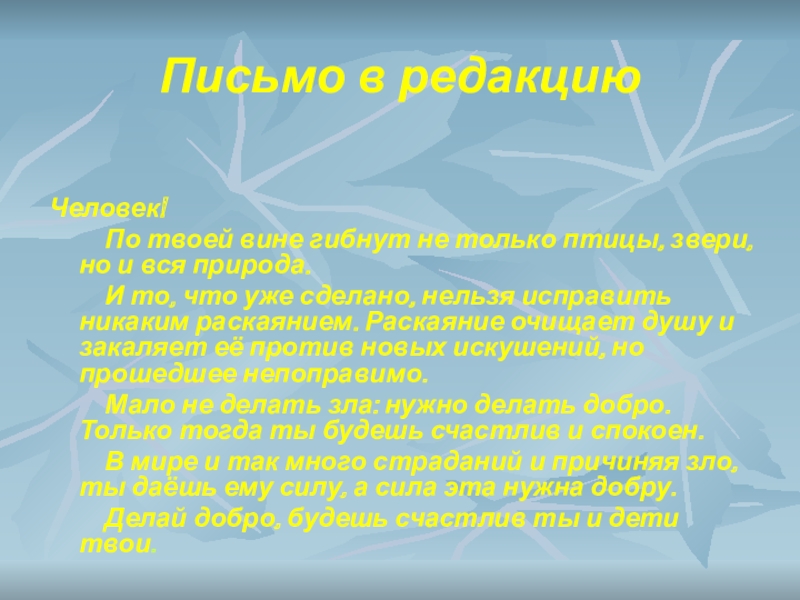 Письмо в редакцию

Человек!

По твоей вине гибнут не только птицы, звери, но и вся природа.

И то, что уже сделано, нельзя исправить никаким раскаянием. Раскаяние очищает душу и закаляет её против новых искушений, но прошедшее непоправимо.

Мало не делать зла: нужно делать добро. Только тогда ты будешь счастлив и спокоен.

В мире и так много страданий и причиняя зло, ты даёшь ему силу, а сила эта нужна добру.

Делай добро, будешь счастлив ты и дети твои.